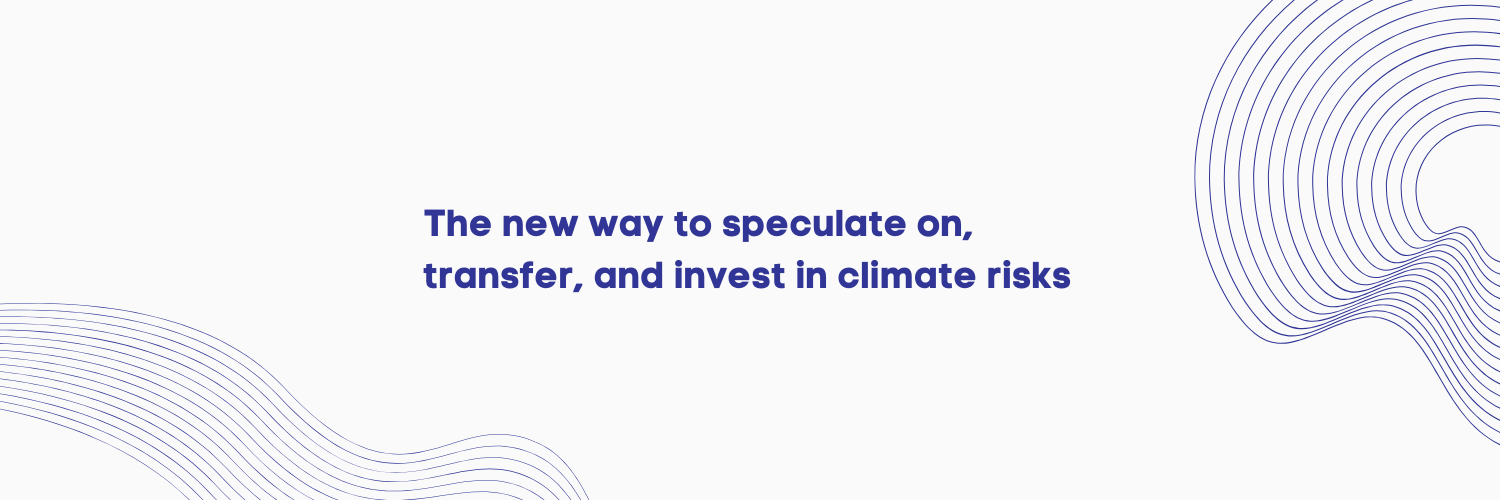 The new way to speculate on, transfer, and invest in climate risks